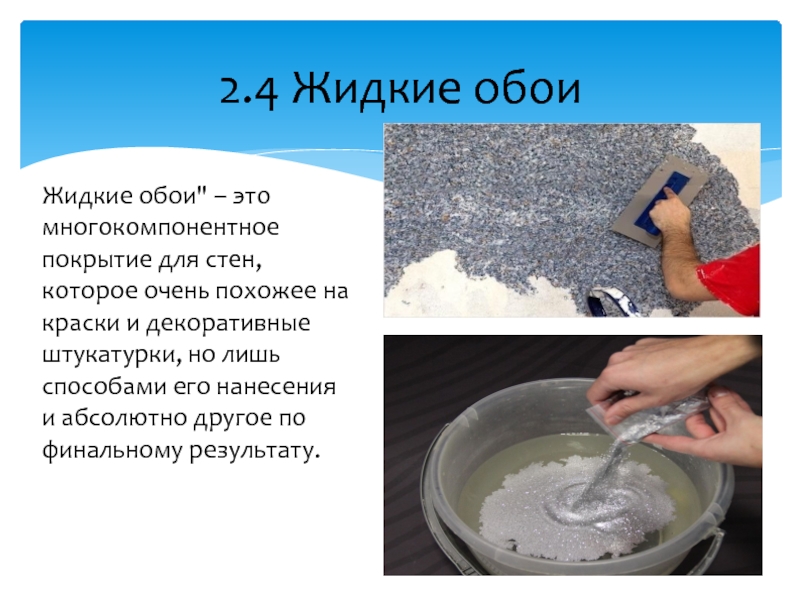 2.4 Жидкие обои

Жидкие обои" – это многокомпонентное покрытие для стен, которое очень похожее на краски и декоративные штукатурки, но лишь способами его нанесения и абсолютно другое по финальному результату.